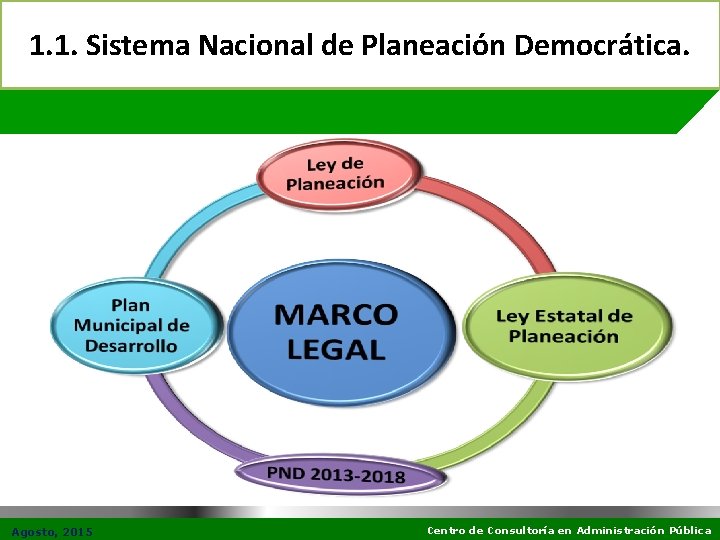 1.1. Sistema Nacional de Planeación Democrática.

Ley de Planeación

Plan Municipal de Desarrollo

MARCO LEGAL

Ley Estatal de Planeación

PND 2013-2018

Agosto, 2015

Centro de Consultoría en Administración Pública